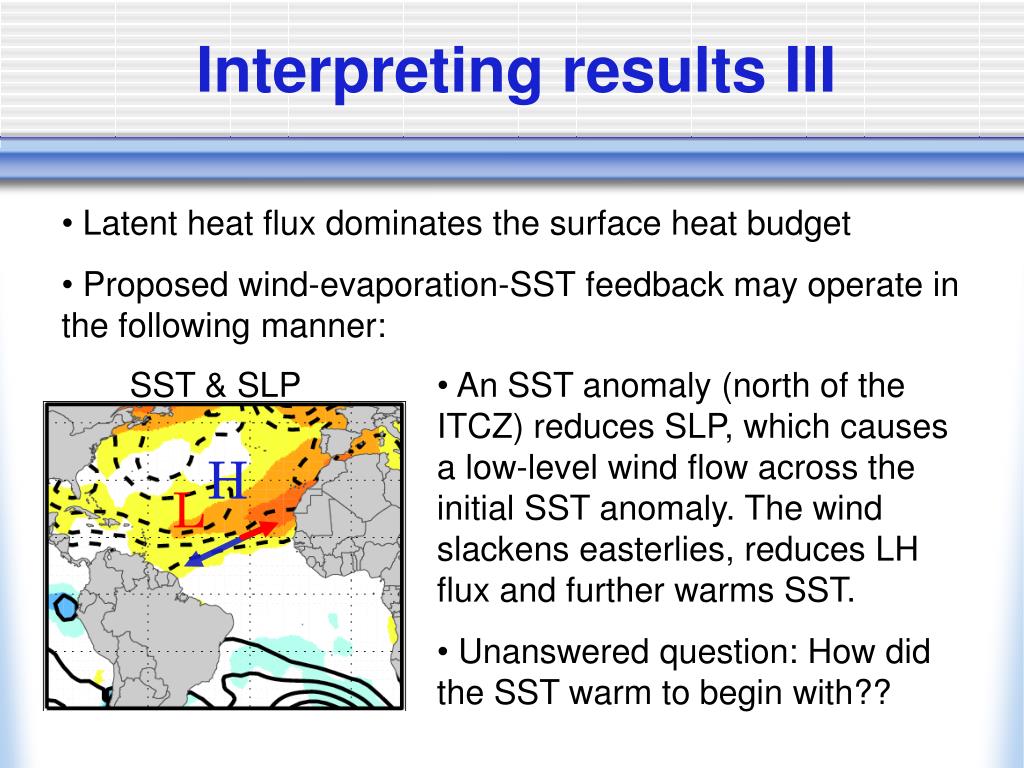 Interpreting results III

• Latent heat flux dominates the surface heat budget

• Proposed wind-evaporation-SST feedback may operate in the following manner:

SST & SLP

H

L

• An SST anomaly (north of the ITCZ) reduces SLP, which causes a low-level wind flow across the initial SST anomaly. The wind slackens easterlies, reduces LH flux and further warms SST.

• Unanswered question: How did the SST warm to begin with??